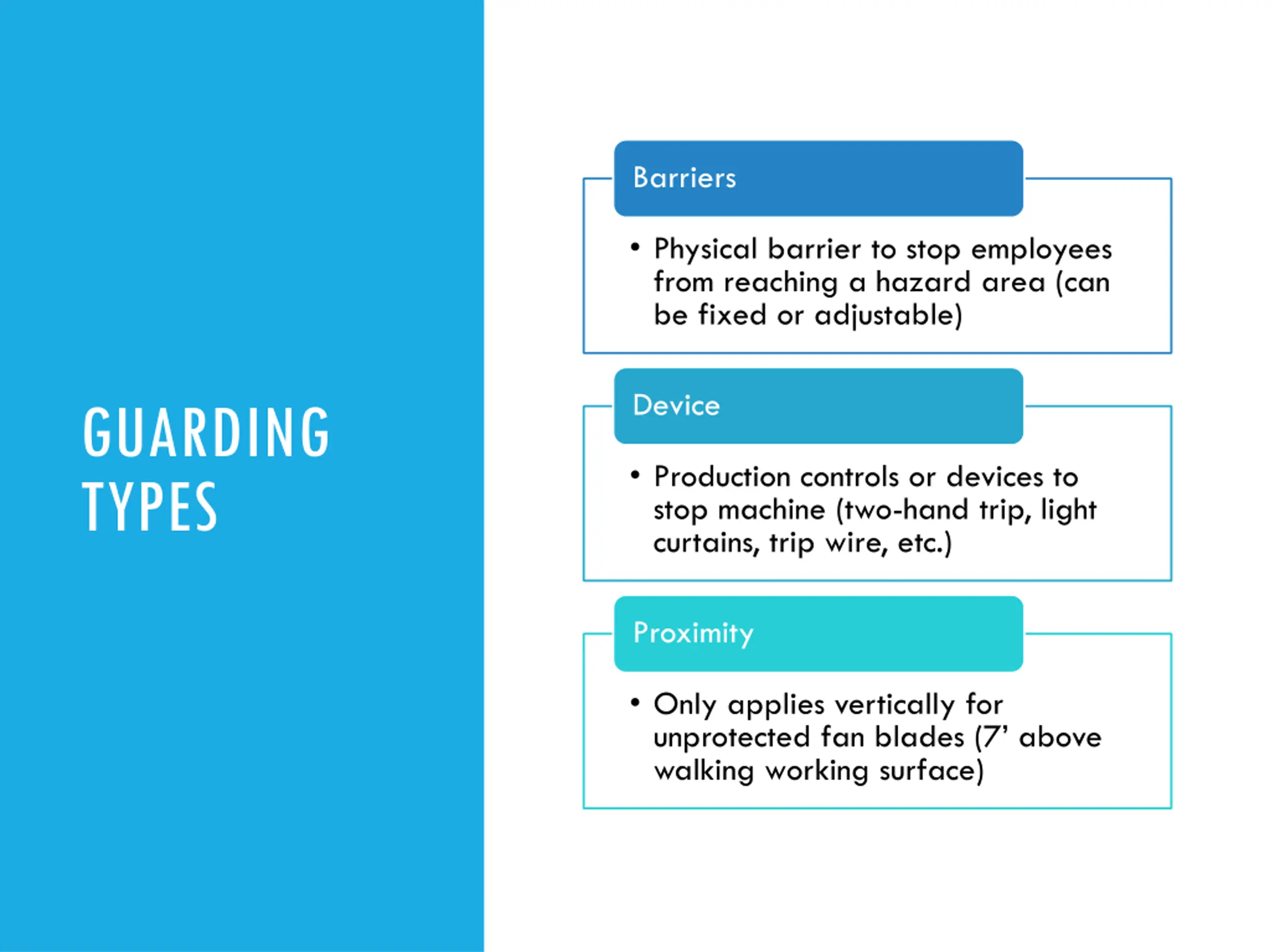 GUARDING TYPES

Barriers

• Physical barrier to stop employees from reaching a hazard area (can be fixed or adjustable)

Device

• Production controls or devices to stop machine (two-hand trip, light curtains, trip wire, etc.)

Proximity

• Only applies vertically for unprotected fan blades (7’ above walking working surface)